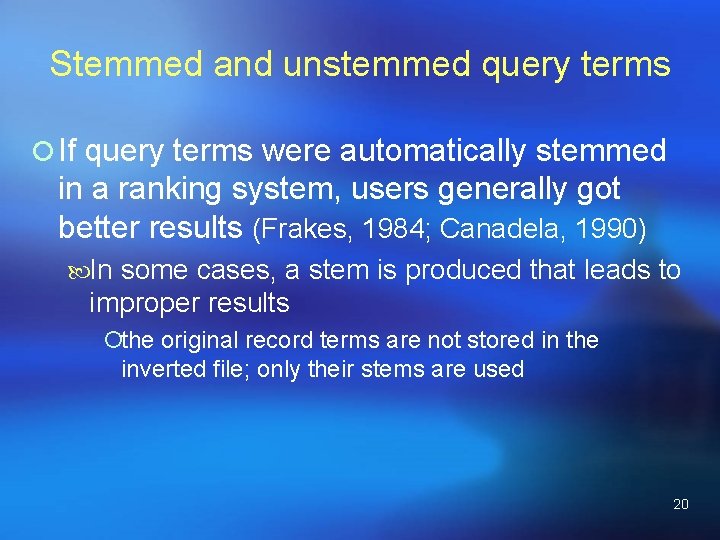 Stemmed and unstemmed query terms

If query terms were automatically stemmed in a ranking system, users generally got better results (Frakes, 1984; Canadela, 1990)

In some cases, a stem is produced that leads to improper results

the original record terms are not stored in the inverted file; only their stems are used

20